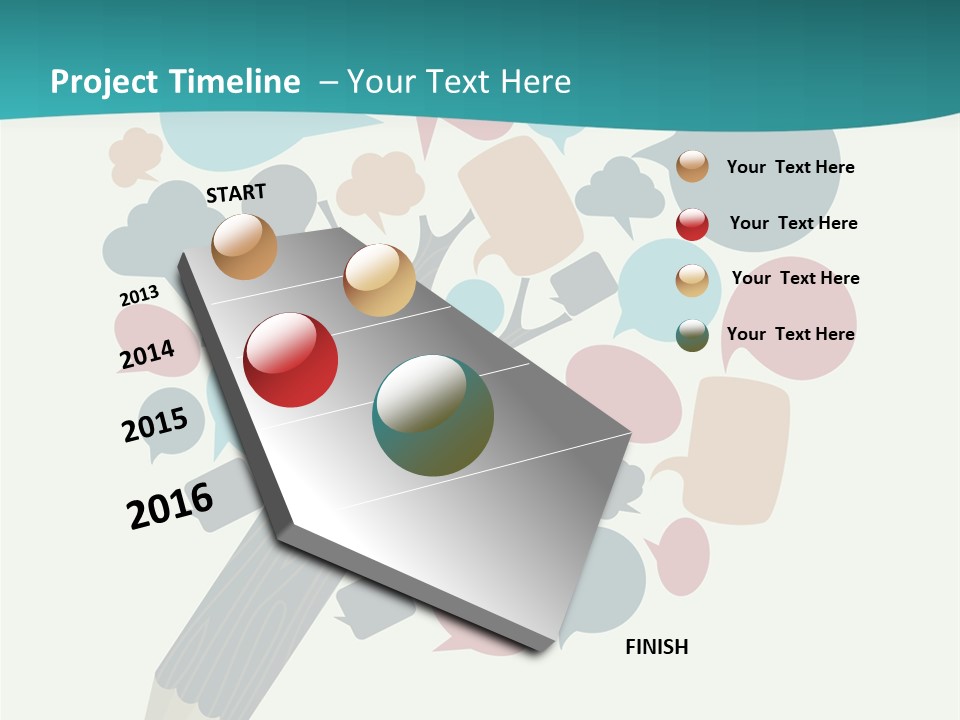 Project Timeline – Your Text Here

START

2013

2014

2015

2016

FINISH

Your Text Here

Your Text Here

Your Text Here

Your Text Here